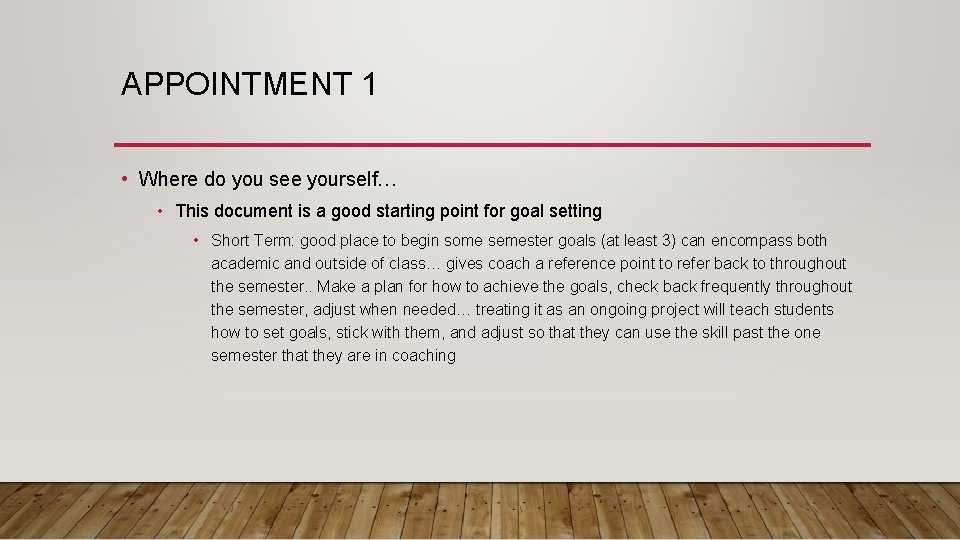 APPOINTMENT 1

• Where do you see yourself…

• This document is a good starting point for goal setting

• Short Term: good place to begin some semester goals (at least 3) can encompass both academic and outside of class… gives coach a reference point to refer back to throughout the semester.. Make a plan for how to achieve the goals, check back frequently throughout the semester, adjust when needed… treating it as an ongoing project will teach students how to set goals, stick with them, and adjust so that they can use the skill past the one semester that they are in coaching